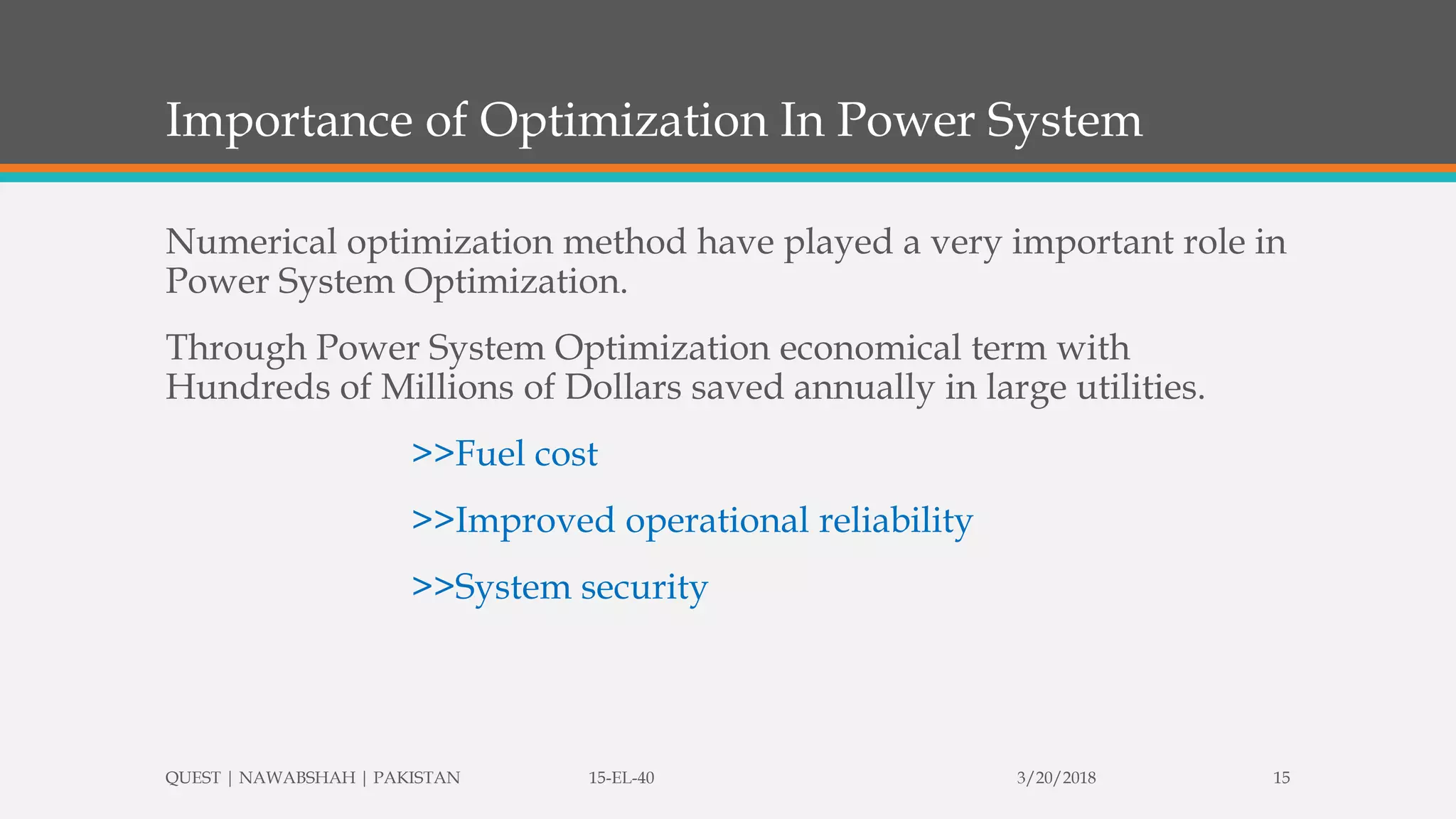 Importance of Optimization In Power System

Numerical optimization method have played a very important role in Power System Optimization.

Through Power System Optimization economical term with Hundreds of Millions of Dollars saved annually in large utilities.

>>Fuel cost

>>Improved operational reliability

>>System security

QUEST | NAWABSHAH | PAKISTAN 15-EL-40 3/20/2018 15